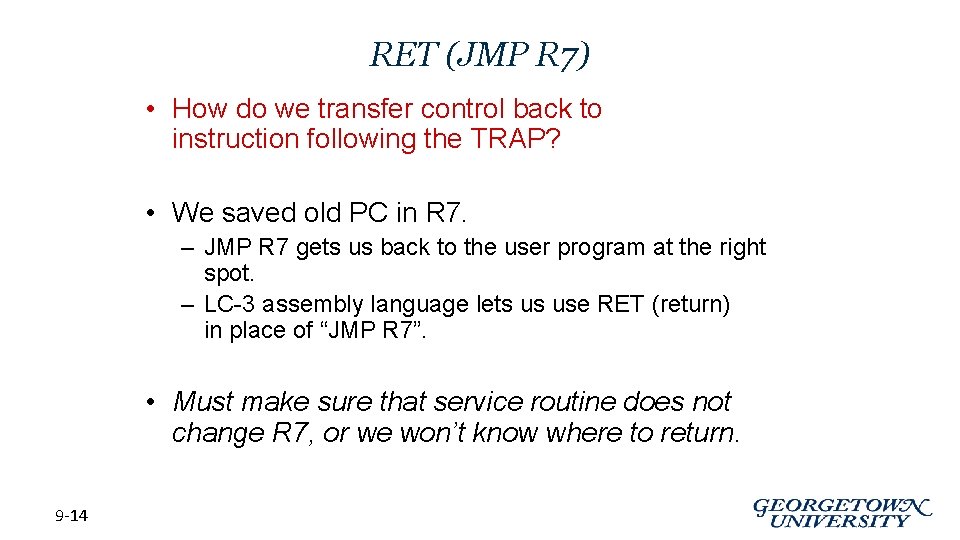 RET (JMP R7)

• How do we transfer control back to instruction following the TRAP?

• We saved old PC in R7.

– JMP R7 gets us back to the user program at the right spot.
– LC-3 assembly language lets us use RET (return) in place of “JMP R7”.

• Must make sure that service routine does not change R7, or we won’t know where to return.

9-14

GEORGETOWN UNIVERSITY